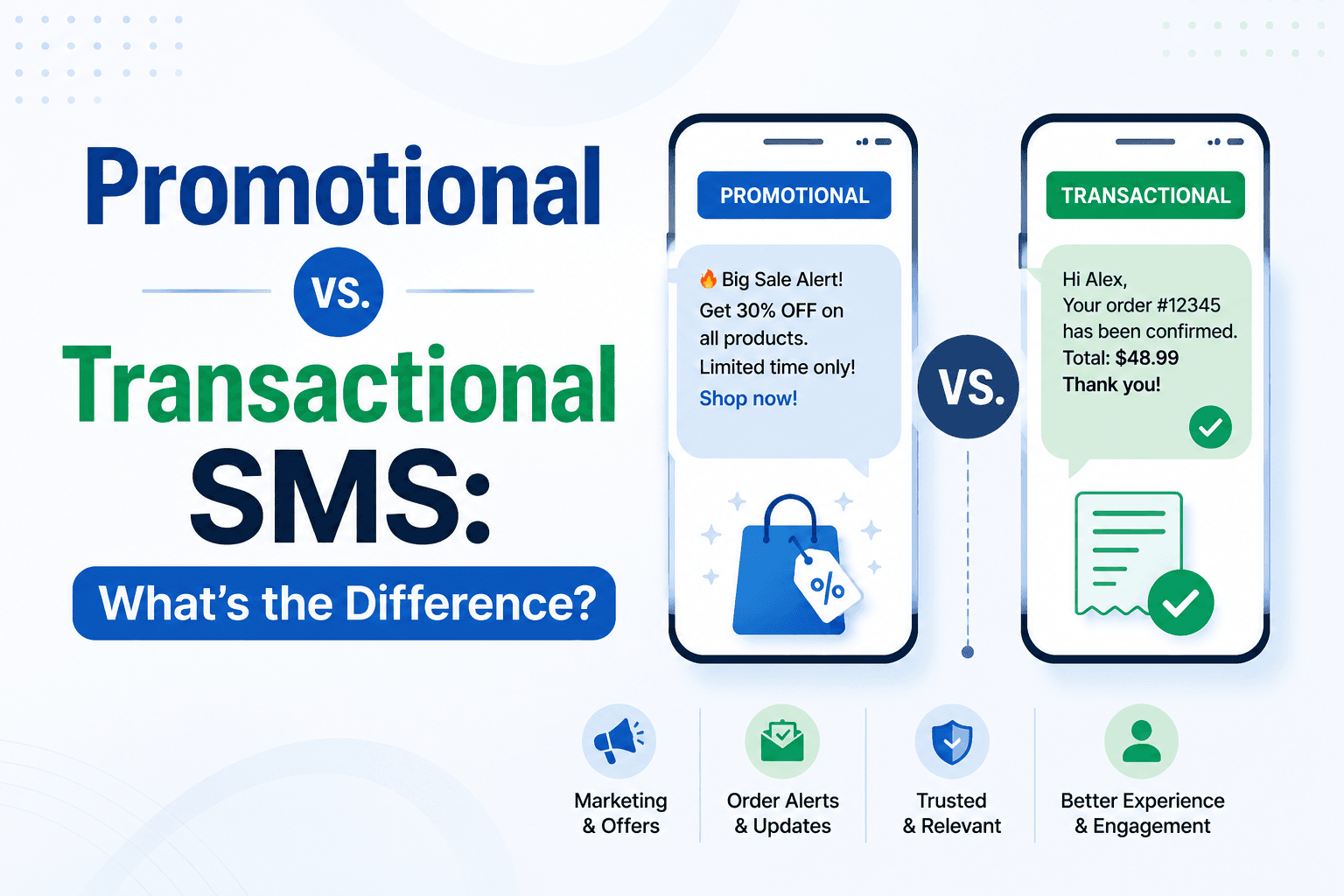 Promotional
VS.
Transactional
SMS:
What's the Difference?

PROMOTIONAL
🔥 Big Sale Alert!
Get 30% OFF on all products.
Limited time only!
Shop now!

%

VS.

TRANSACTIONAL
Hi Alex,
Your order #12345 has been confirmed.
Total: $48.99
Thank you!

Marketing & Offers

Order Alerts & Updates

Trusted & Relevant

Better Experience & Engagement